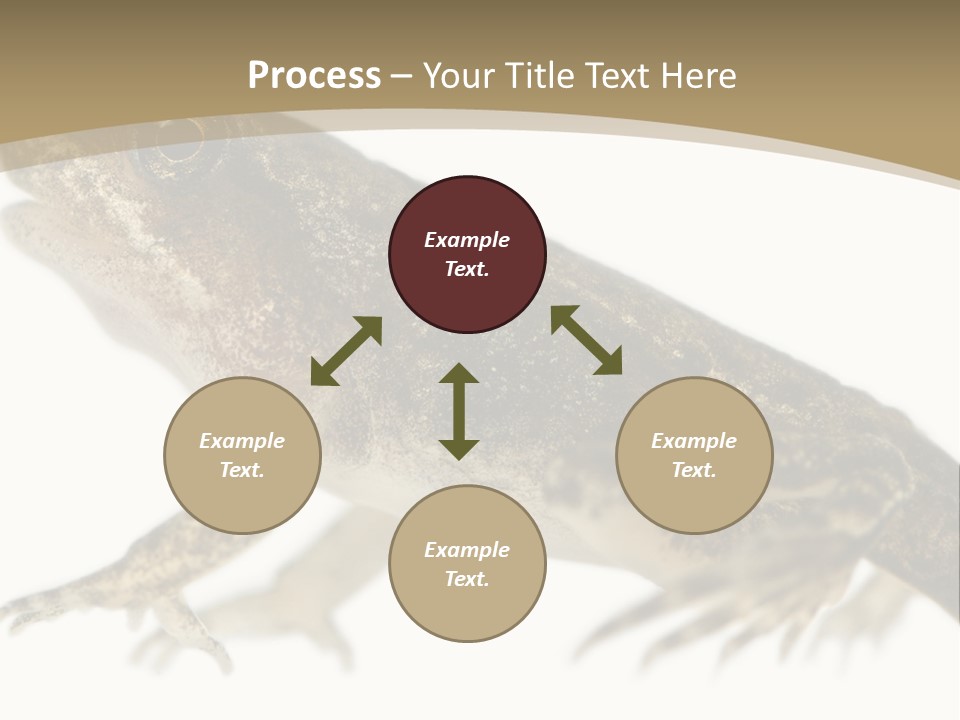 Process – Your Title Text Here

Example Text.

Example Text.

Example Text.

Example Text.